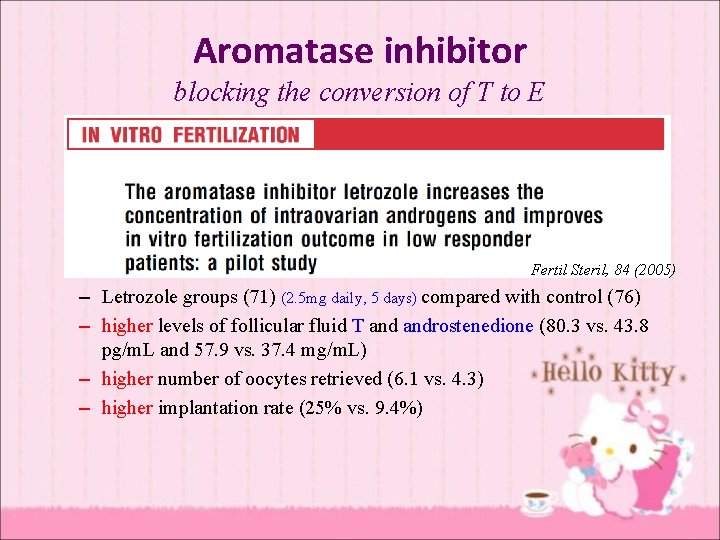 Aromatase inhibitor

blocking the conversion of T to E

IN VITRO FERTILIZATION

The aromatase inhibitor letrozole increases the concentration of intraovarian androgens and improves in vitro fertilization outcome in low responder patients: a pilot study

Fertil Steril, 84 (2005)

– Letrozole groups (71) (2.5mg daily, 5 days) compared with control (76)

– higher levels of follicular fluid T and androstenedione (80.3 vs. 43.8 pg/mL and 57.9 vs. 37.4 mg/mL)

– higher number of oocytes retrieved (6.1 vs. 4.3)

– higher implantation rate (25% vs. 9.4%)

Hello Kitty